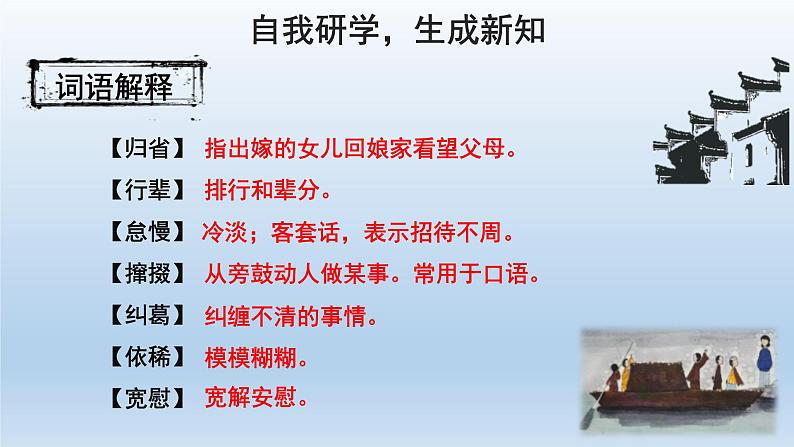 自我研学，生成新知

词语解释

【归省】 指出嫁的女儿回娘家看望父母。

【行辈】 排行和辈分。

【怠慢】 冷淡；客套话，表示招待不周。

【撺掇】 从旁鼓动人做某事。常用于口语。

【纠葛】 纠缠不清的事情。

【依稀】 模模糊糊。

【宽慰】 宽解安慰。